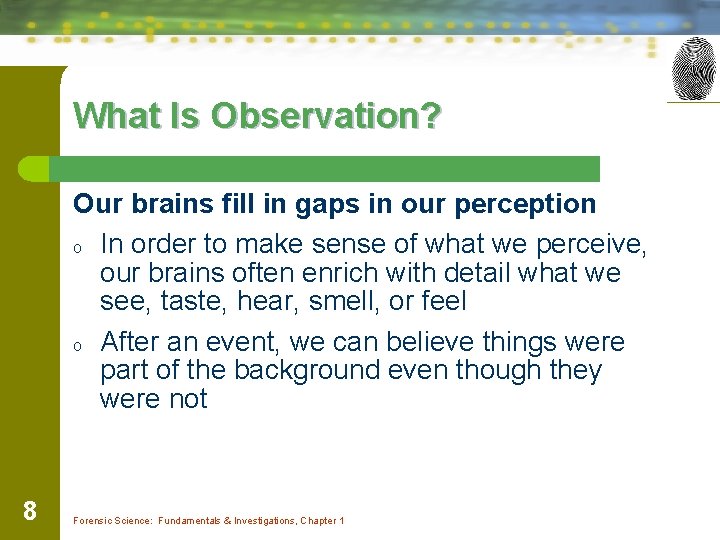 What Is Observation?

Our brains fill in gaps in our perception

o In order to make sense of what we perceive, our brains often enrich with detail what we see, taste, hear, smell, or feel

o After an event, we can believe things were part of the background even though they were not

8

Forensic Science: Fundamentals & Investigations, Chapter 1